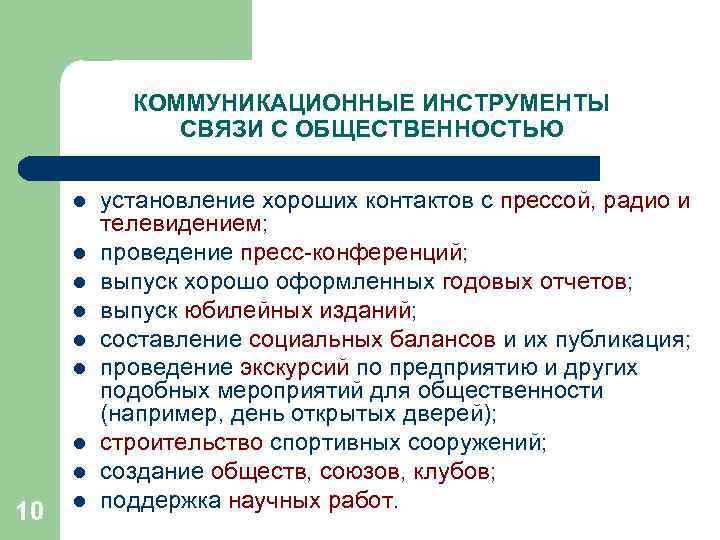 КОММУНИКАЦИОННЫЕ ИНСТРУМЕНТЫ СВЯЗИ С ОБЩЕСТВЕННОСТЬЮ

- установление хороших контактов с прессой, радио и телевидением;
- проведение пресс-конференций;
- выпуск хорошо оформленных годовых отчетов;
- выпуск юбилейных изданий;
- составление социальных балансов и их публикация;
- проведение экскурсий по предприятию и других подобных мероприятий для общественности (например, день открытых дверей);
- строительство спортивных сооружений;
- создание обществ, союзов, клубов;
- поддержка научных работ.

10